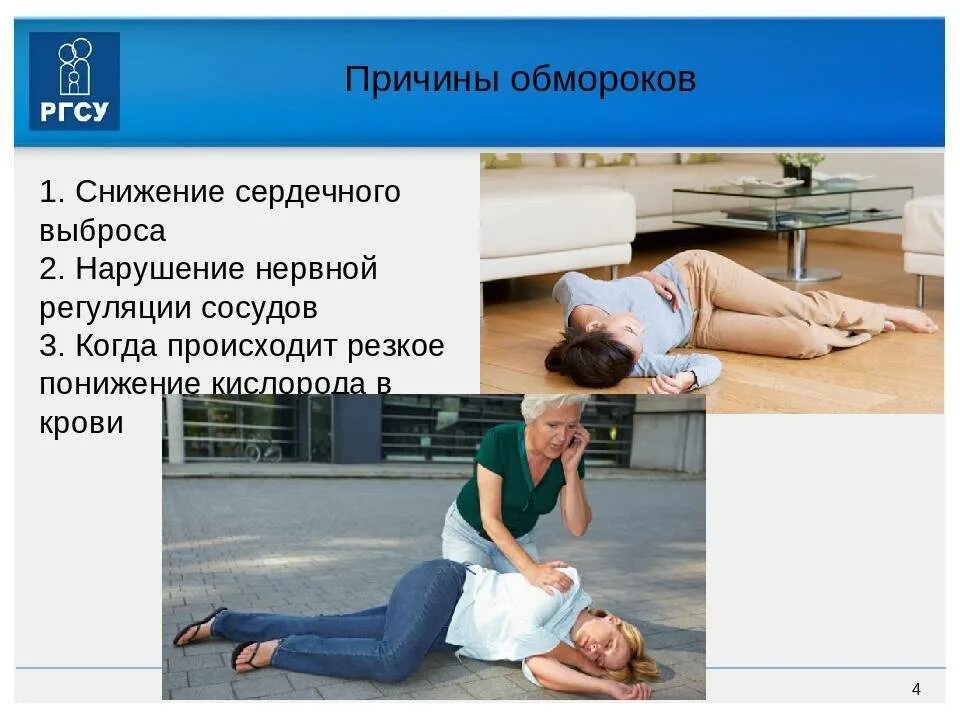 РГСУ

Причины обмороков

1. Снижение сердечного выброса
2. Нарушение нервной регуляции сосудов
3. Когда происходит резкое понижение кислорода в крови

4